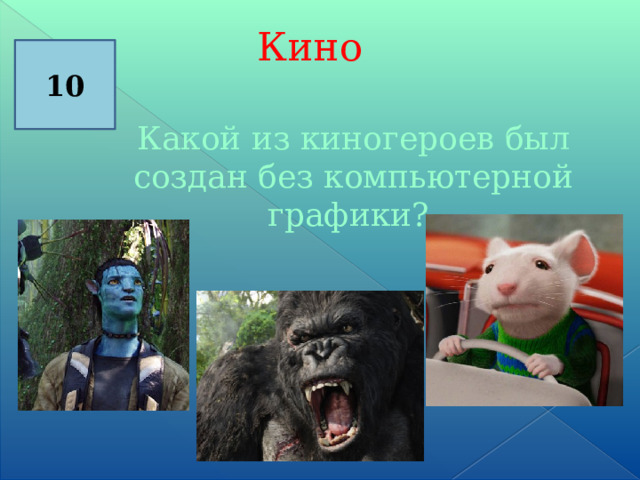 10

Кино

Какой из киногероев был создан без компьютерной графики?